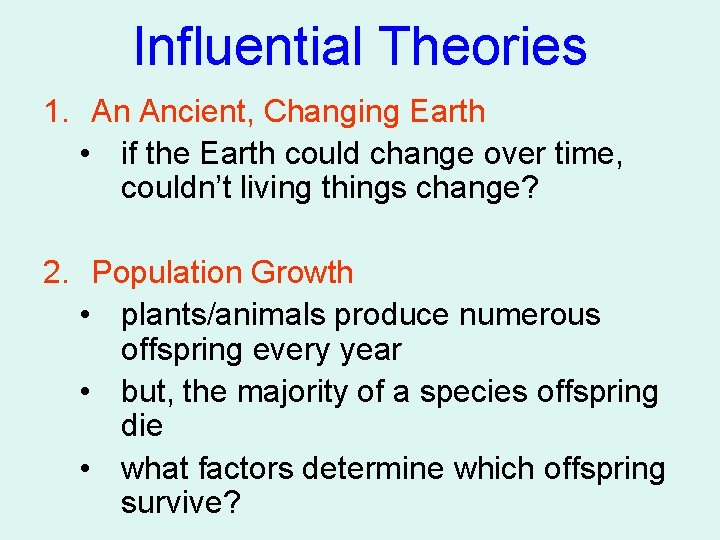 Influential Theories

1. An Ancient, Changing Earth
• if the Earth could change over time, couldn’t living things change?

2. Population Growth
• plants/animals produce numerous offspring every year
• but, the majority of a species offspring die
• what factors determine which offspring survive?